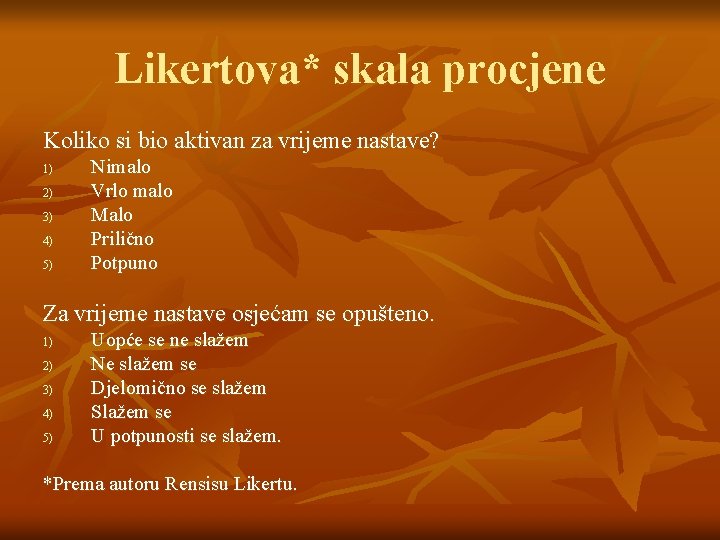 Likertova* skala procjene

Koliko si bio aktivan za vrijeme nastave?
1) Nimalo
2) Vrlo malo
3) Malo
4) Prilično
5) Potpuno

Za vrijeme nastave osjećam se opušteno.
1) Uopće se ne slažem
2) Ne slažem se
3) Djelomično se slažem
4) Slažem se
5) U potpunosti se slažem.

*Prema autoru Rensisu Likertu.